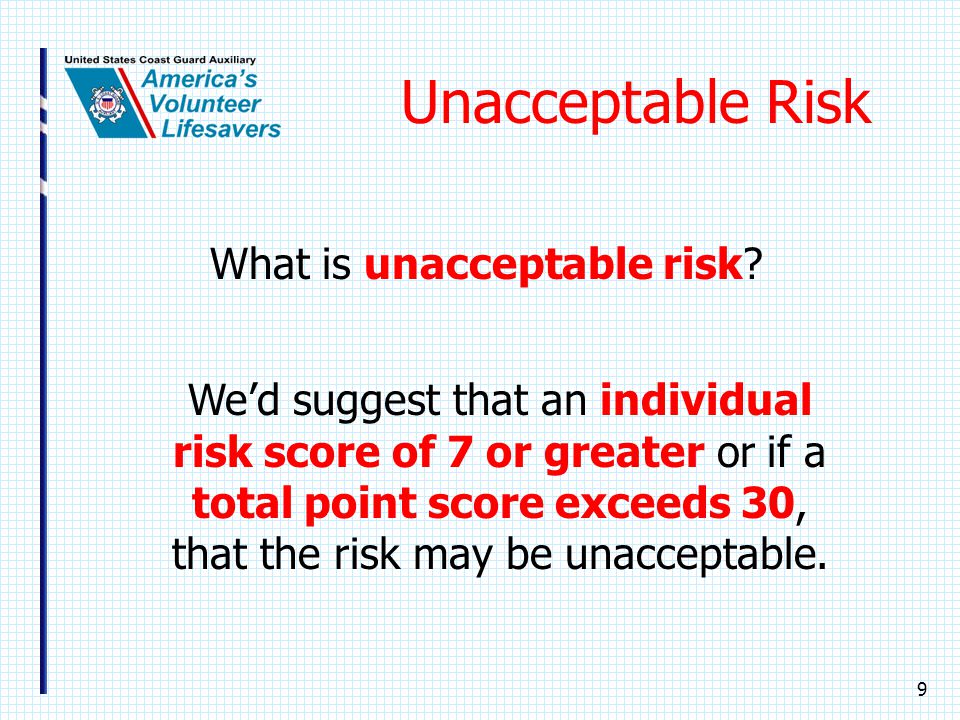 United States Coast Guard Auxiliary
America's Volunteer Lifesavers

Unacceptable Risk

What is unacceptable risk?

We'd suggest that an individual risk score of 7 or greater or if a total point score exceeds 30, that the risk may be unacceptable.

9